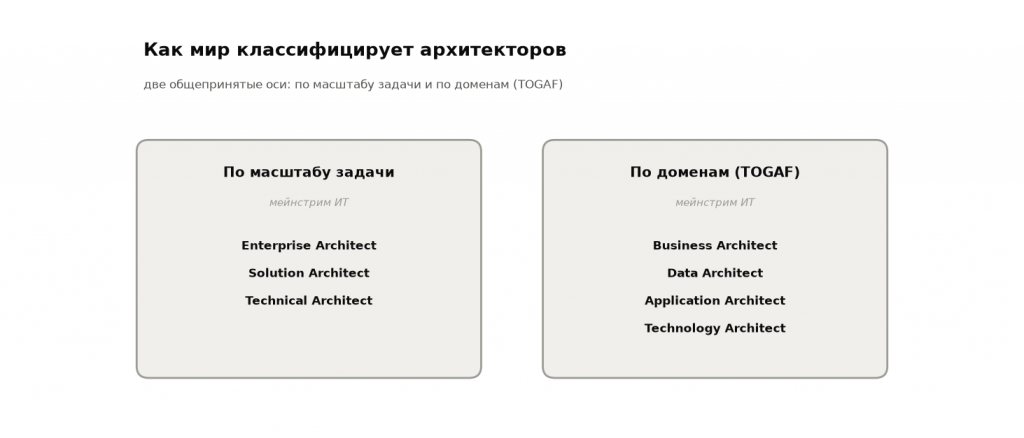 Как мир классифицирует архитекторов

две общепринятые оси: по масштабу задачи и по доменам (TOGAF)

По масштабу задачи

мейнстрим ИТ

Enterprise Architect

Solution Architect

Technical Architect

По доменам (TOGAF)

мейнстрим ИТ

Business Architect

Data Architect

Application Architect

Technology Architect